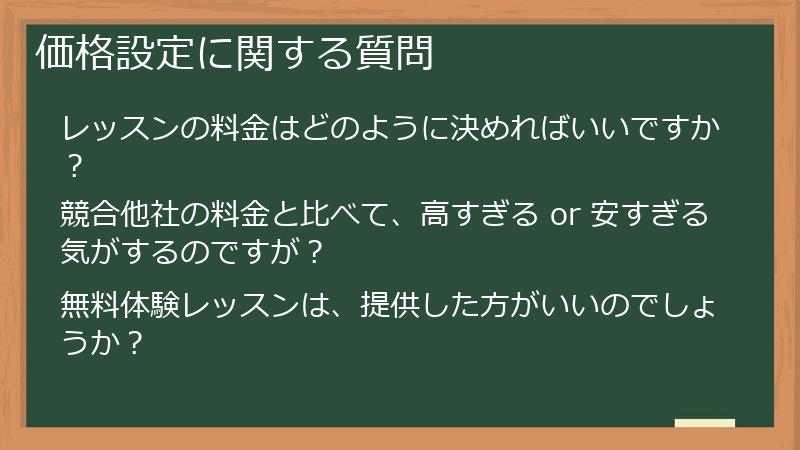 価格設定に関する質問

レッスンの料金はどのように決めればいいですか？

競合他社の料金と比べて、高すぎる or 安すぎる気がするのですが？

無料体験レッスンは、提供した方がいいのでしょうか？